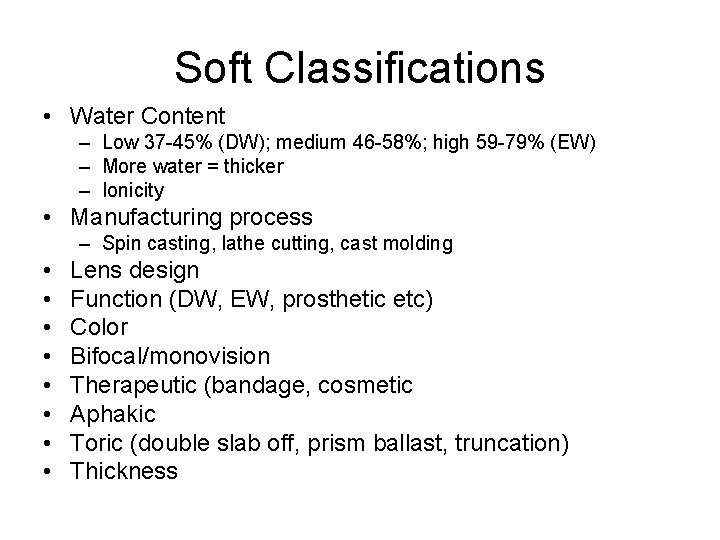 Soft Classifications

• Water Content
  – Low 37-45% (DW); medium 46-58%; high 59-79% (EW)
  – More water = thicker
  – Ionicity
• Manufacturing process
  – Spin casting, lathe cutting, cast molding
• Lens design
• Function (DW, EW, prosthetic etc)
• Color
• Bifocal/monovision
• Therapeutic (bandage, cosmetic
• Aphakic
• Toric (double slab off, prism ballast, truncation)
• Thickness